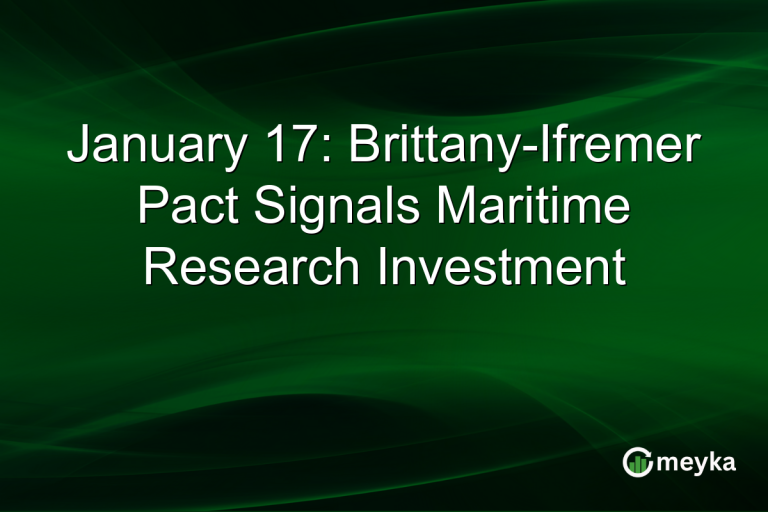 January 17: Brittany-Ifremer Pact Signals Maritime Research Investment

meyka